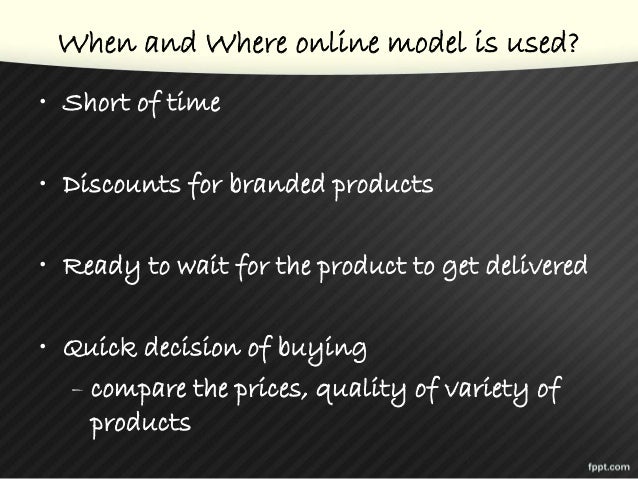 When and Where online model is used?

• Short of time

• Discounts for branded products

• Ready to wait for the product to get delivered

• Quick decision of buying
– compare the prices, quality of variety of products

fppt.com